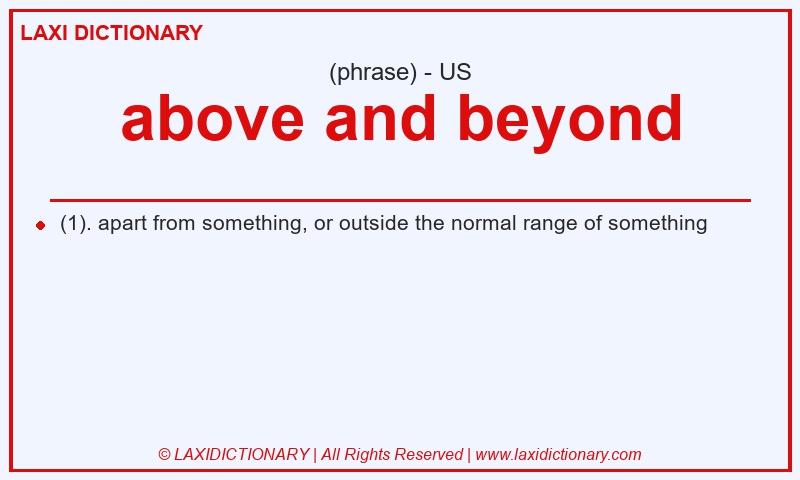 LAXI DICTIONARY

(phrase) - US

above and beyond

(1). apart from something, or outside the normal range of something

© LAXIDICTIONARY | All Rights Reserved | www.laxidictionary.com